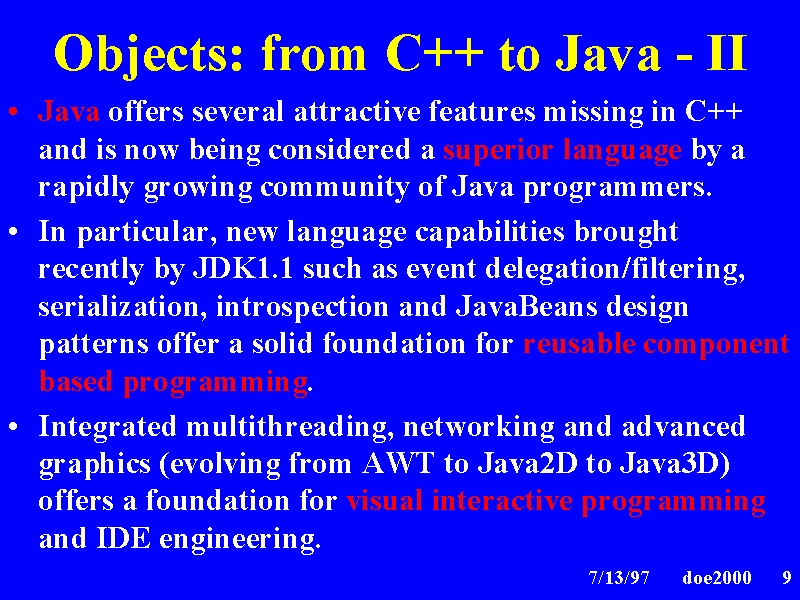 Objects: from C++ to Java - II

• Java offers several attractive features missing in C++ and is now being considered a superior language by a rapidly growing community of Java programmers.

• In particular, new language capabilities brought recently by JDK1.1 such as event delegation/filtering, serialization, introspection and JavaBeans design patterns offer a solid foundation for reusable component based programming.

• Integrated multithreading, networking and advanced graphics (evolving from AWT to Java2D to Java3D) offers a foundation for visual interactive programming and IDE engineering.

7/13/97 doe2000 9